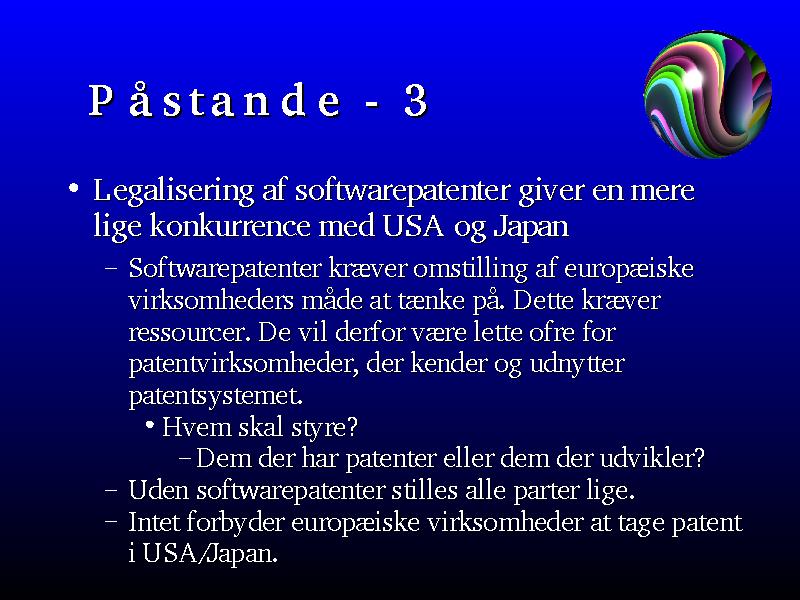 Påstande - 3

• Legalisering af softwarepatenter giver en mere lige konkurrence med USA og Japan

– Softwarepatenter kræver omstilling af europæiske virksomheders måde at tænke på. Dette kræver ressourcer. De vil derfor være lette ofre for patentvirksomheder, der kender og udnytter patentsystemet.

• Hvem skal styre?

– Dem der har patenter eller dem der udvikler?

– Uden softwarepatenter stilles alle parter lige.

– Intet forbyder europæiske virksomheder at tage patent i USA/Japan.